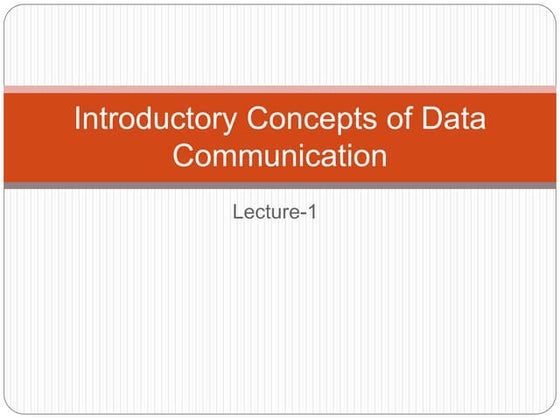 Introductory Concepts of Data Communication

Lecture-1